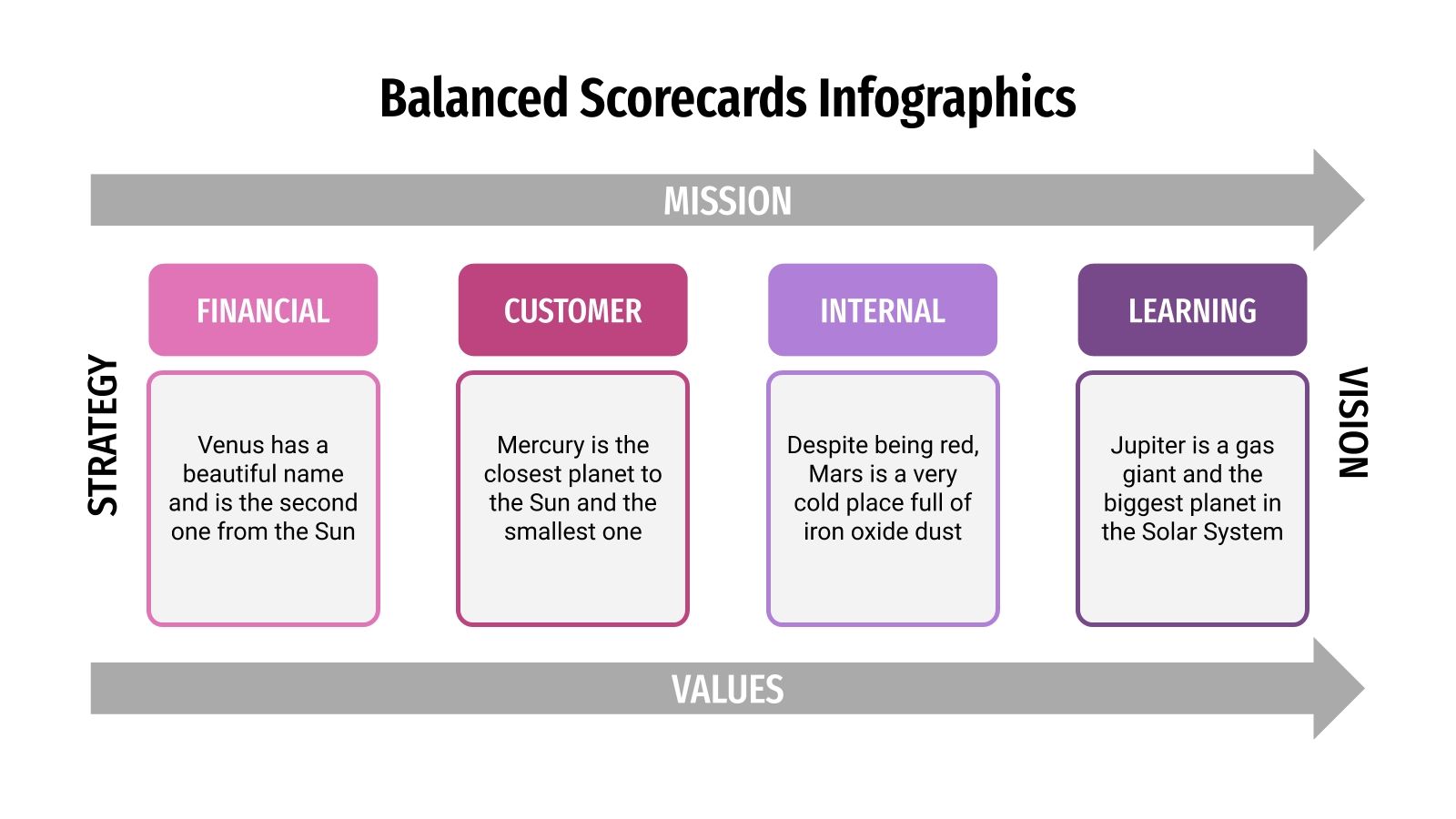 Balanced Scorecards Infographics

MISSION

STRATEGY

FINANCIAL

Venus has a beautiful name and is the second one from the Sun

CUSTOMER

Mercury is the closest planet to the Sun and the smallest one

INTERNAL

Despite being red, Mars is a very cold place full of iron oxide dust

LEARNING

Jupiter is a gas giant and the biggest planet in the Solar System

VISION

VALUES